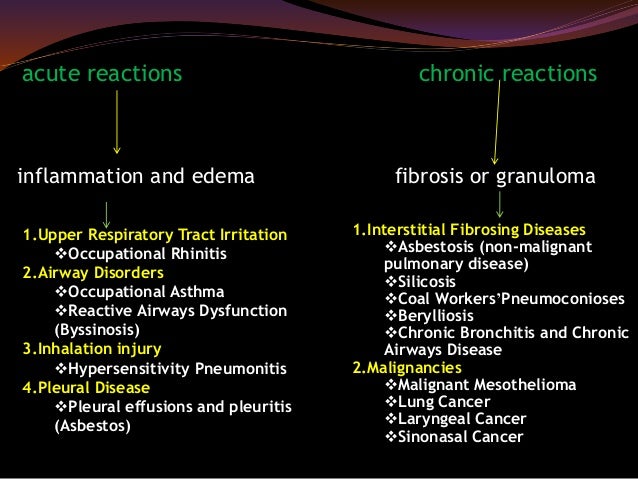 acute reactions

inflammation and edema

1.Upper Respiratory Tract Irritation
❖Occupational Rhinitis
2.Airway Disorders
❖Occupational Asthma
❖Reactive Airways Dysfunction (Byssinosis)
3.Inhalation injury
❖Hypersensitivity Pneumonitis
4.Pleural Disease
❖Pleural effusions and pleuritis (Asbestos)

chronic reactions

fibrosis or granuloma

1.Interstitial Fibrosing Diseases
❖Asbestosis (non-malignant pulmonary disease)
❖Silicosis
❖Coal Workers'Pneumoconioses
❖Berylliosis
❖Chronic Bronchitis and Chronic Airways Disease
2.Malignancies
❖Malignant Mesothelioma
❖Lung Cancer
❖Laryngeal Cancer
❖Sinonasal Cancer